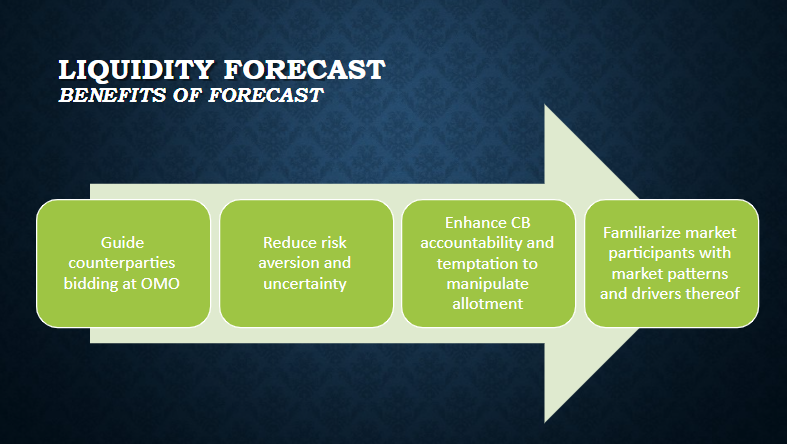 LIQUIDITY FORECAST
BENEFITS OF FORECAST

Guide counterparties bidding at OMO

Reduce risk aversion and uncertainty

Enhance CB accountability and temptation to manipulate allotment

Familiarize market participants with market patterns and drivers thereof